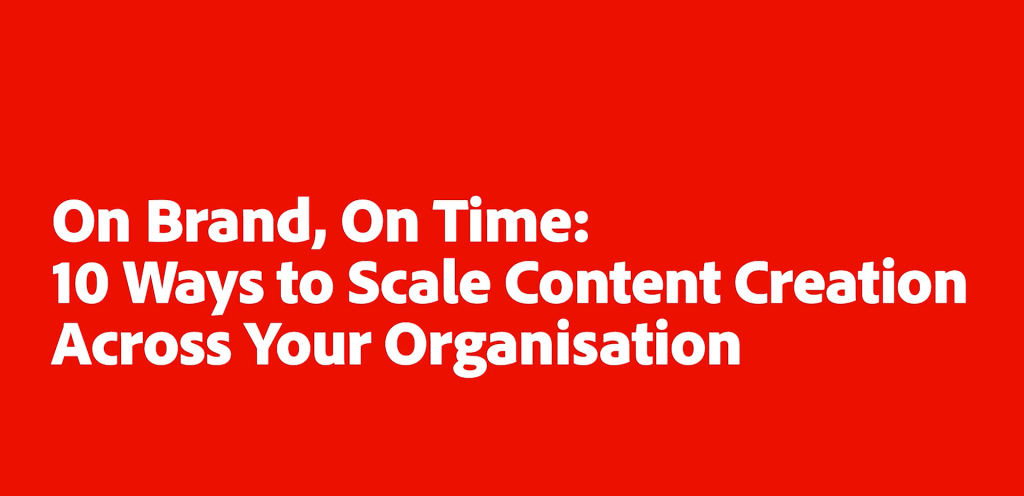 On Brand, On Time:
10 Ways to Scale Content Creation Across Your Organisation